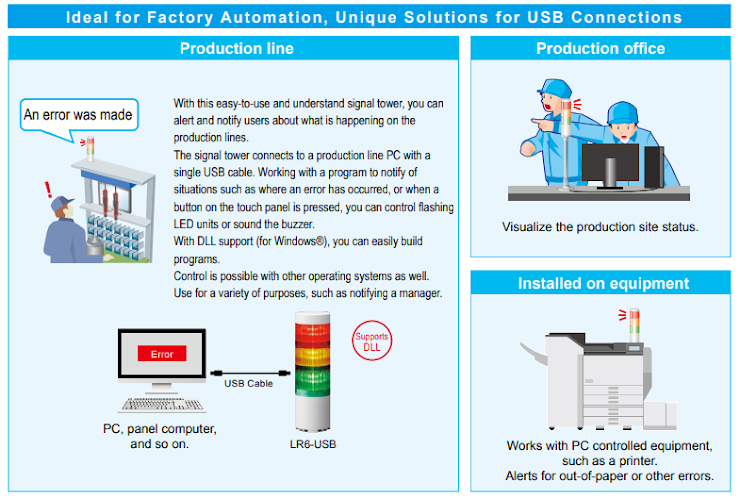 Ideal for Factory Automation, Unique Solutions for USB Connections

Production line

An error was made

With this easy-to-use and understand signal tower, you can alert and notify users about what is happening on the production lines.
The signal tower connects to a production line PC with a single USB cable. Working with a program to notify of situations such as where an error has occurred, or when a button on the touch panel is pressed, you can control flashing LED units or sound the buzzer.
With DLL support (for Windows®), you can easily build programs.
Control is possible with other operating systems as well.
Use for a variety of purposes, such as notifying a manager.

Error

USB Cable

Supports DLL

PC, panel computer, and so on.

LR6-USB

Production office

Visualize the production site status.

Installed on equipment

Works with PC controlled equipment, such as a printer.
Alerts for out-of-paper or other errors.